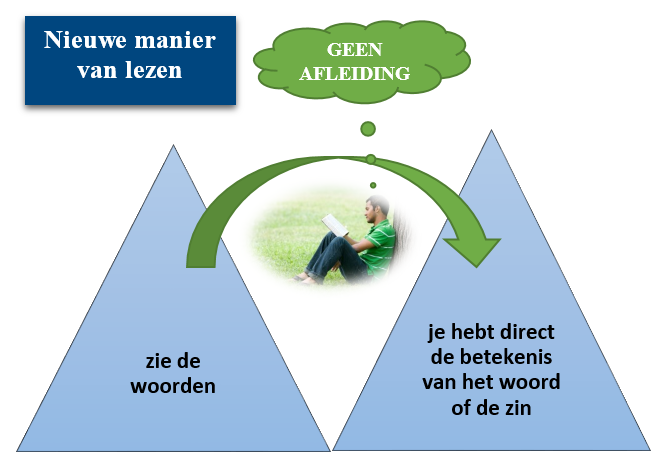 Nieuwe manier van lezen

GEEN AFLEIDING

zie de woorden

je hebt direct de betekenis van het woord of de zin